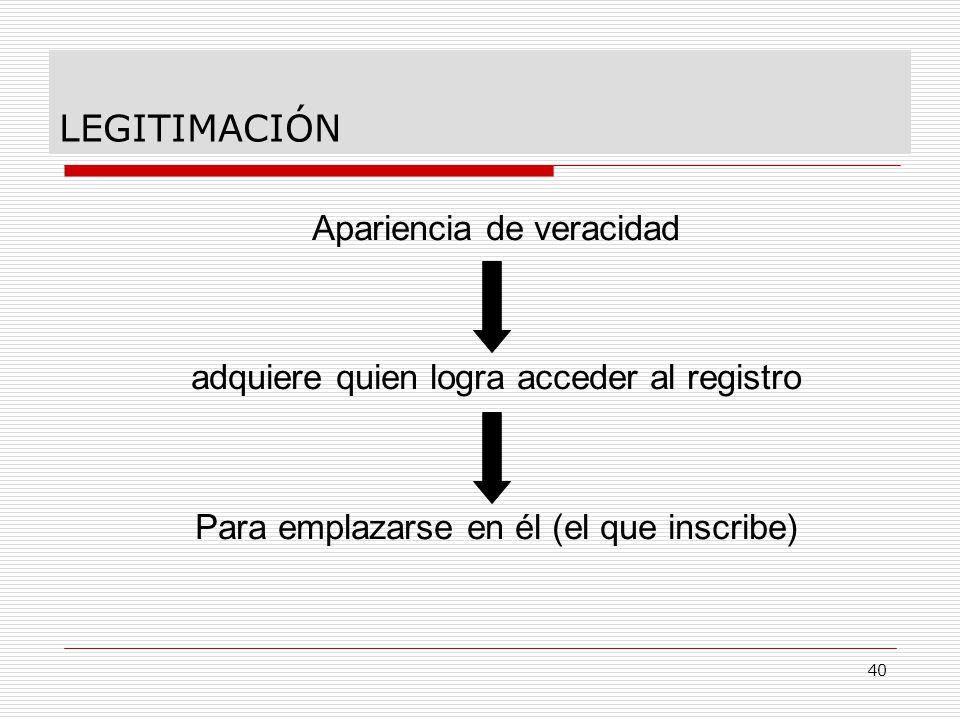 LEGITIMACIÓN

Apariencia de veracidad

adquiere quien logra acceder al registro

Para emplazarse en él (el que inscribe)

40